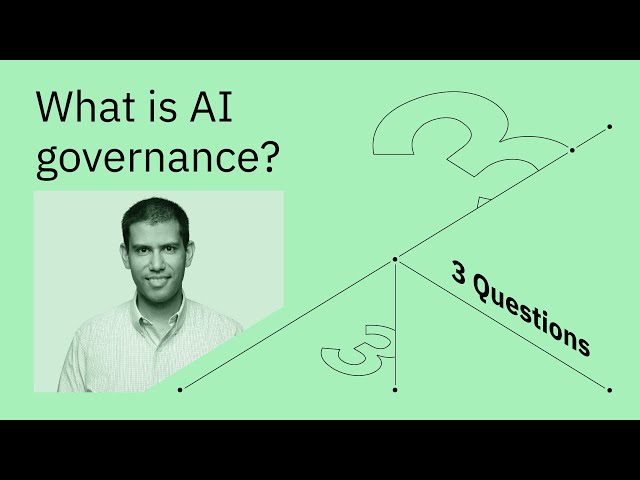 What is AI governance?

3 Questions